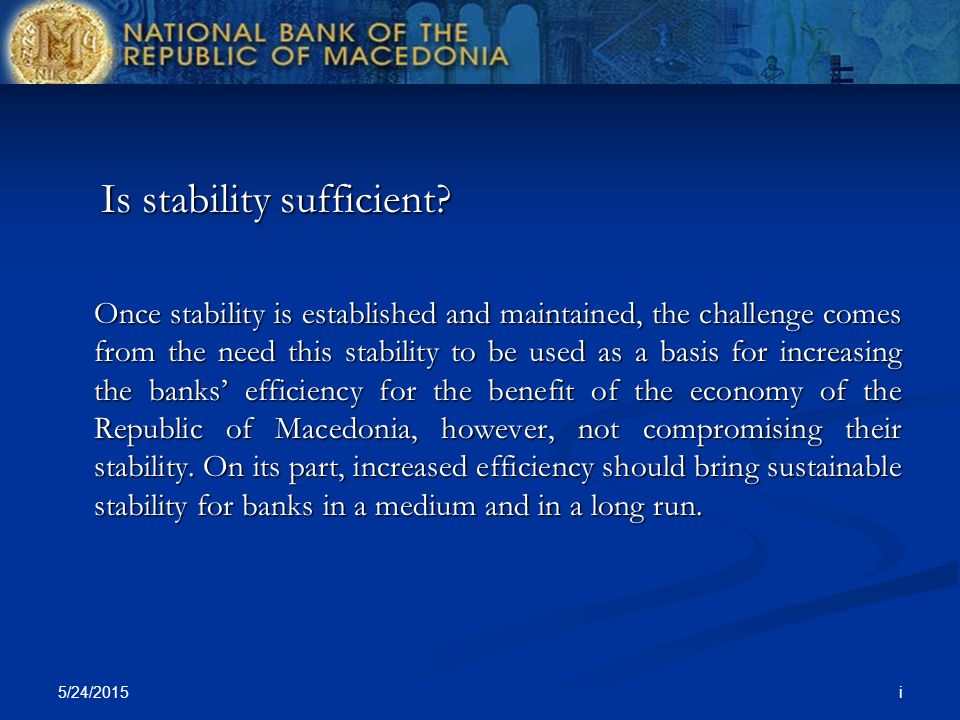 NATIONAL BANK OF THE REPUBLIC OF MACEDONIA

Is stability sufficient?

Once stability is established and maintained, the challenge comes from the need this stability to be used as a basis for increasing the banks’ efficiency for the benefit of the economy of the Republic of Macedonia, however, not compromising their stability. On its part, increased efficiency should bring sustainable stability for banks in a medium and in a long run.

5/24/2015

i